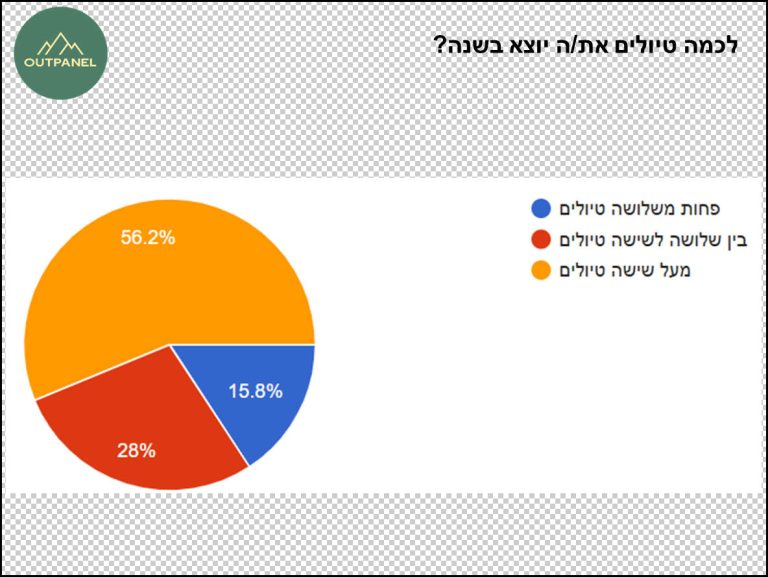 OUTPANEL

לכמה טיולים את/ה יוצא בשנה?

פחות משלושה טיולים
בין שלושה לשישה טיולים
מעל שישה טיולים

56.2%
15.8%
28%